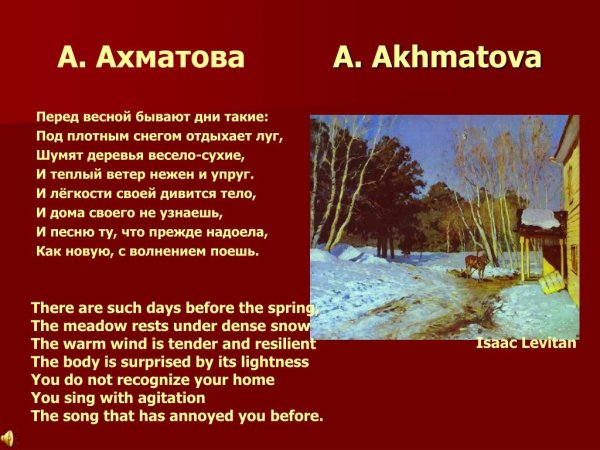 А. Ахматова A. Akhmatova

Перед весной бывают дни такие:
Под плотным снегом отдыхает луг,
Шумят деревья весело-сухие,
И теплый ветер нежен и упруг.
И лёгкости своей дивится тело,
И дома своего не узнаешь,
И песню ту, что прежде надоела,
Как новую, с волнением поешь.

There are such days before the spring,
The meadow rests under dense snow
The warm wind is tender and resilient
The body is surprised by its lightness
You do not recognize your home
You sing with agitation
The song that has annoyed you before.

Isaac Levitan